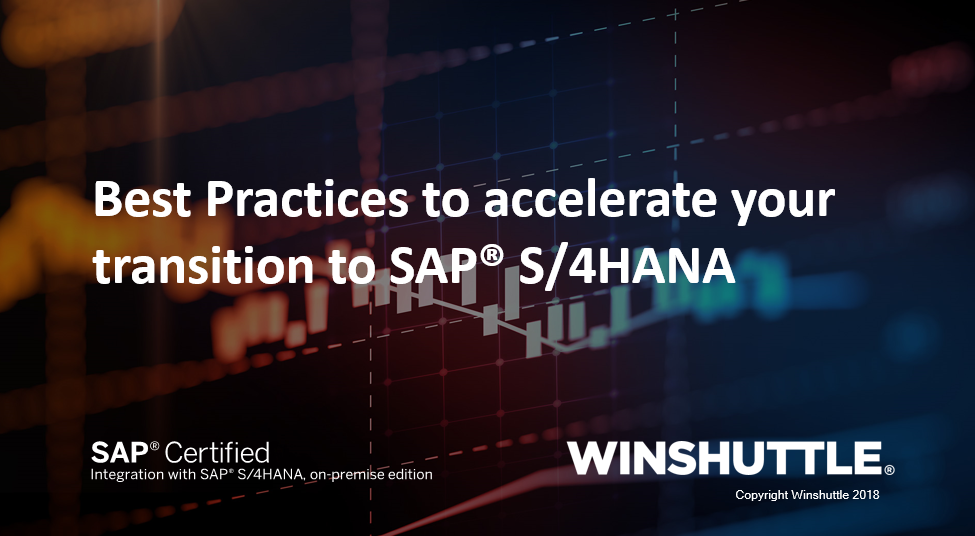 Best Practices to accelerate your transition to SAP® S/4HANA

SAP® Certified
Integration with SAP® S/4HANA, on-premise edition

WINSHUTTLE®
Copyright Winshuttle 2018